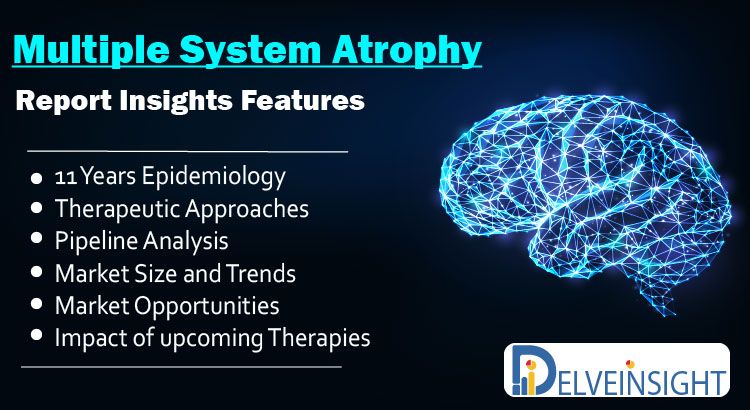 Multiple System Atrophy

Report Insights Features

- 11 Years Epidemiology
- Therapeutic Approaches
- Pipeline Analysis
- Market Size and Trends
- Market Opportunities
- Impact of upcoming Therapies

DELVEINSIGHT